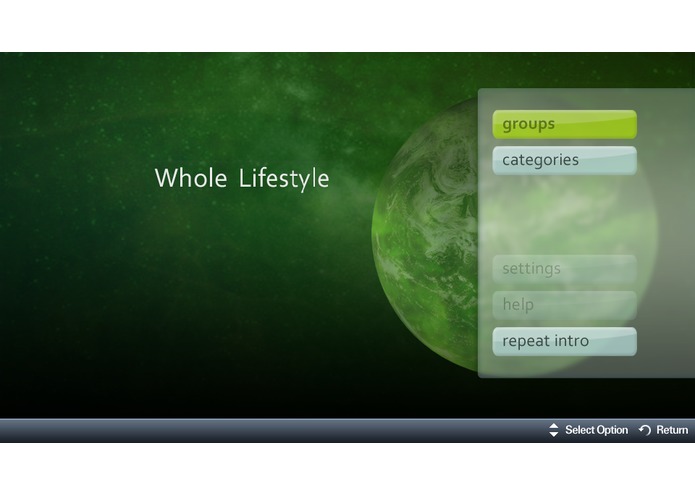 Whole Lifestyle

groups

categories

settings

help

repeat intro

Select Option Return